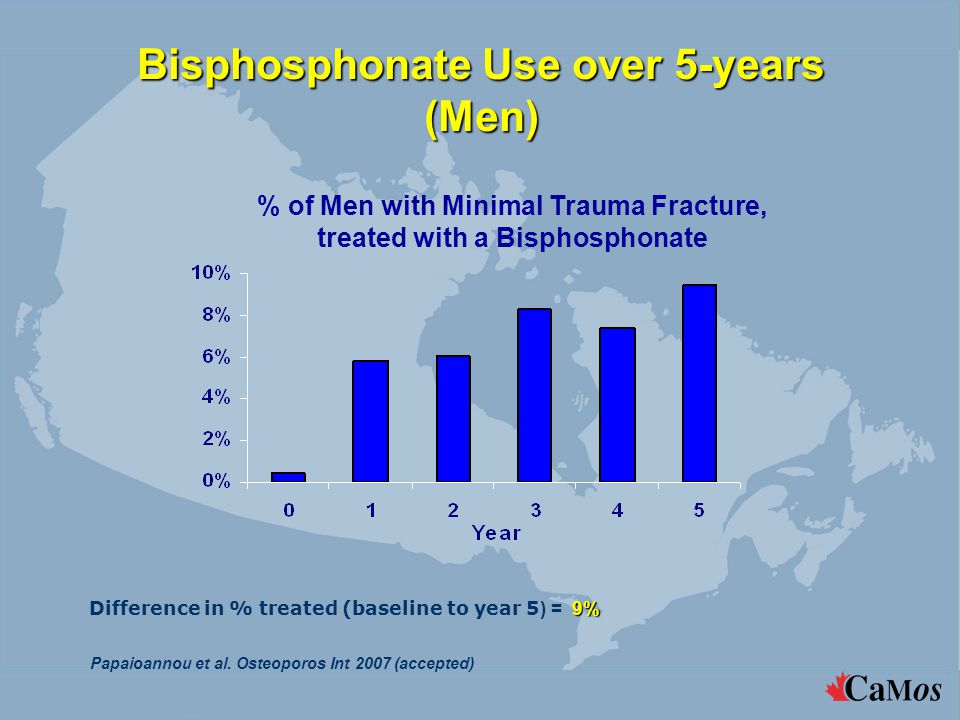 Bisphosphonate Use over 5-years (Men)

% of Men with Minimal Trauma Fracture, treated with a Bisphosphonate

10%
8%
6%
4%
2%
0%

0 1 2 3 4 5
Year

Difference in % treated (baseline to year 5) = 9%

Papaioannou et al. Osteoporos Int 2007 (accepted)

CaMos